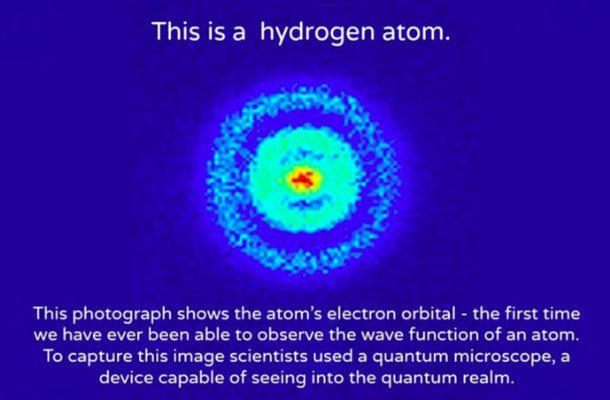 This is a hydrogen atom.

This photograph shows the atom's electron orbital - the first time we have ever been able to observe the wave function of an atom. To capture this image scientists used a quantum microscope, a device capable of seeing into the quantum realm.